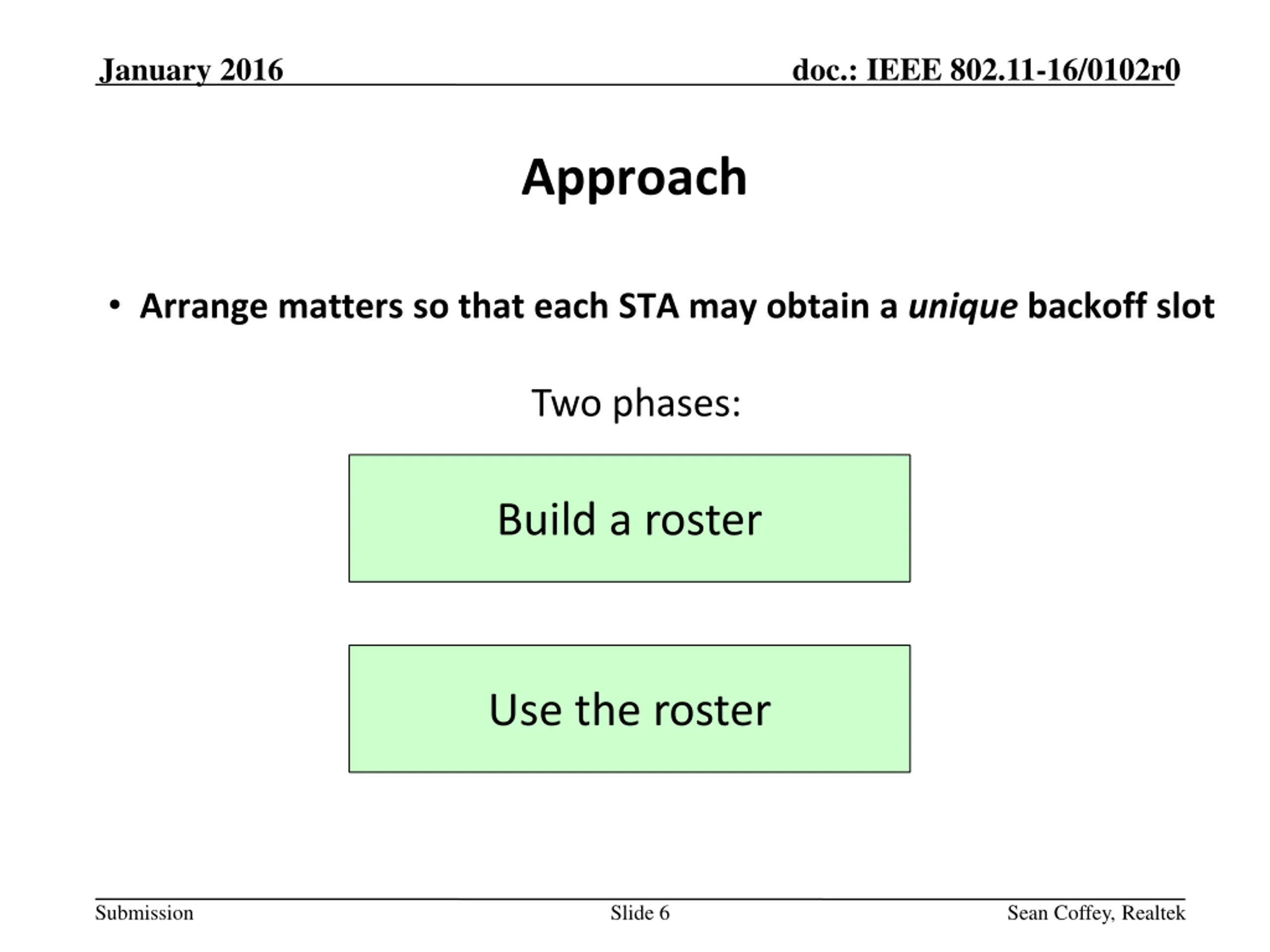 January 2016

doc.: IEEE 802.11-16/0102r0

Approach

• Arrange matters so that each STA may obtain a unique backoff slot

Two phases:

Build a roster

Use the roster

Submission

Slide 6

Sean Coffey, Realtek